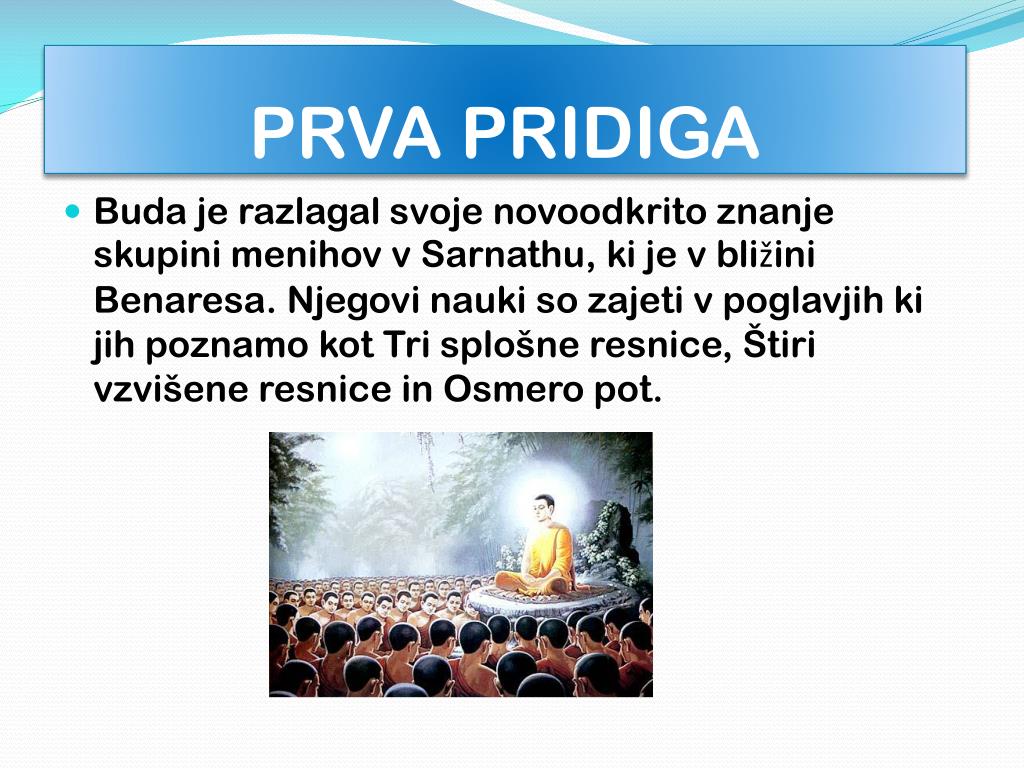 PRVA PRIDIGA

Buda je razlagal svoje novoodkrito znanje skupini menihov v Sarnathu, ki je v bližini Benaresa. Njegovi nauki so zajeti v poglavjih ki jih poznamo kot Tri splošne resnice, Štiri vzvišene resnice in Osmero pot.